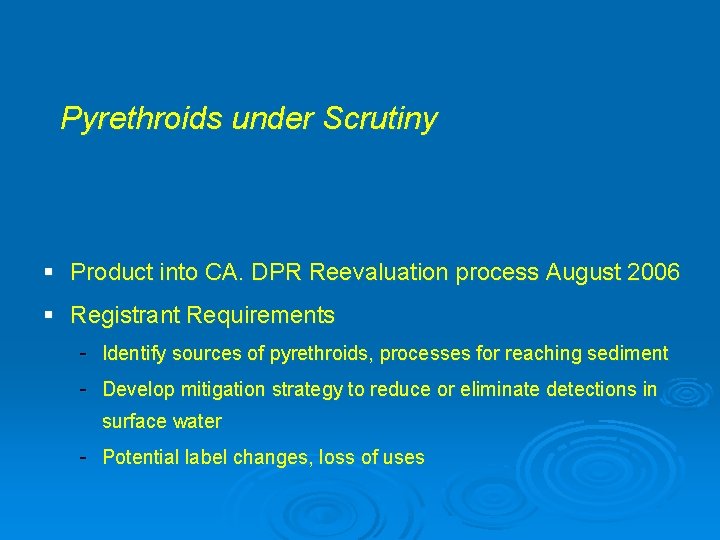 Pyrethroids under Scrutiny

▪ Product into CA. DPR Reevaluation process August 2006

▪ Registrant Requirements

- Identify sources of pyrethroids, processes for reaching sediment

- Develop mitigation strategy to reduce or eliminate detections in surface water

- Potential label changes, loss of uses